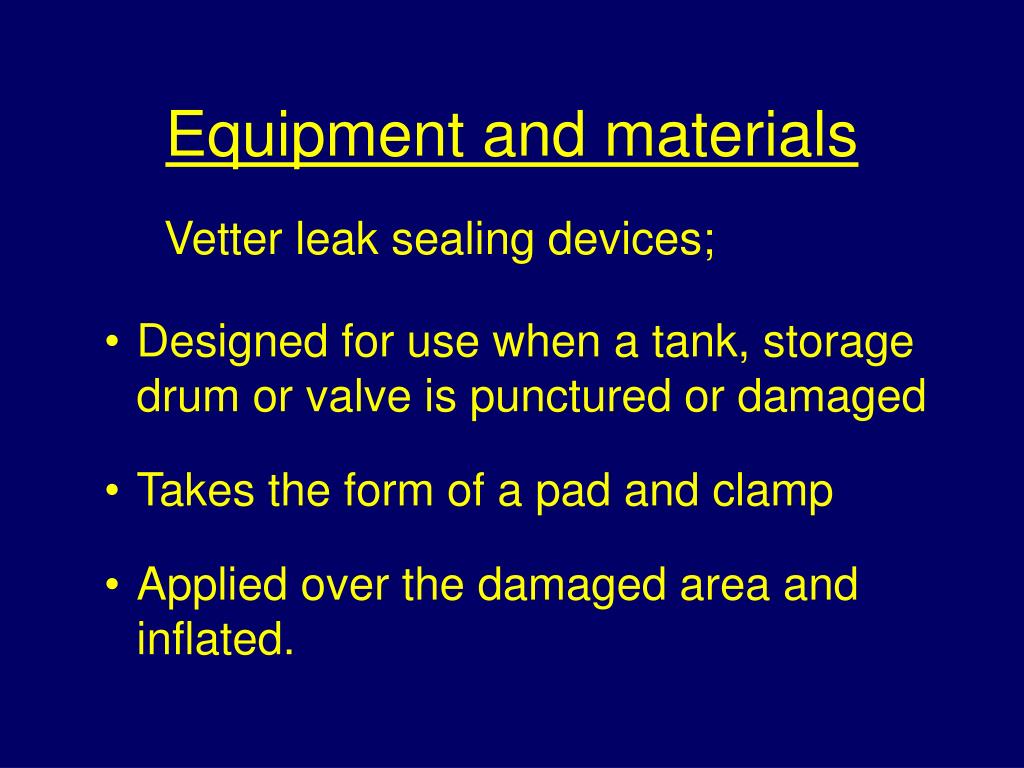 Equipment and materials

Vetter leak sealing devices;

• Designed for use when a tank, storage drum or valve is punctured or damaged

• Takes the form of a pad and clamp

• Applied over the damaged area and inflated.